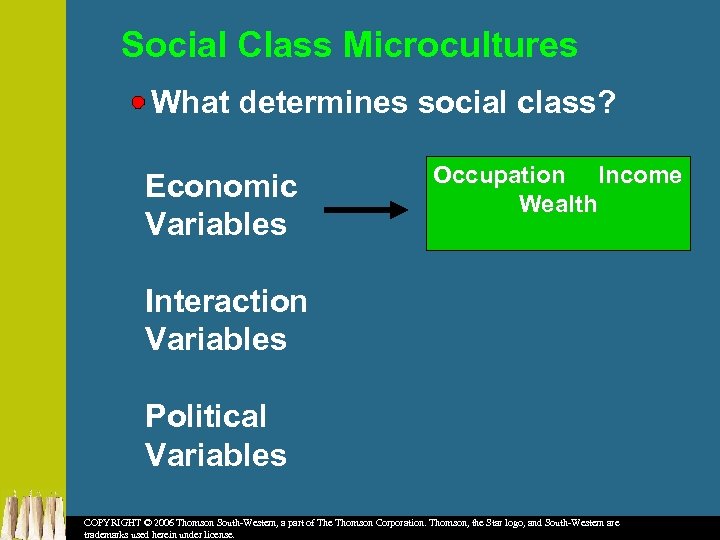 Social Class Microcultures

What determines social class?

Economic Variables

Occupation Income Wealth

Interaction Variables

Political Variables

COPYRIGHT © 2006 Thomson South-Western, a part of The Thomson Corporation. Thomson, the Star logo, and South-Western are trademarks used herein under license.